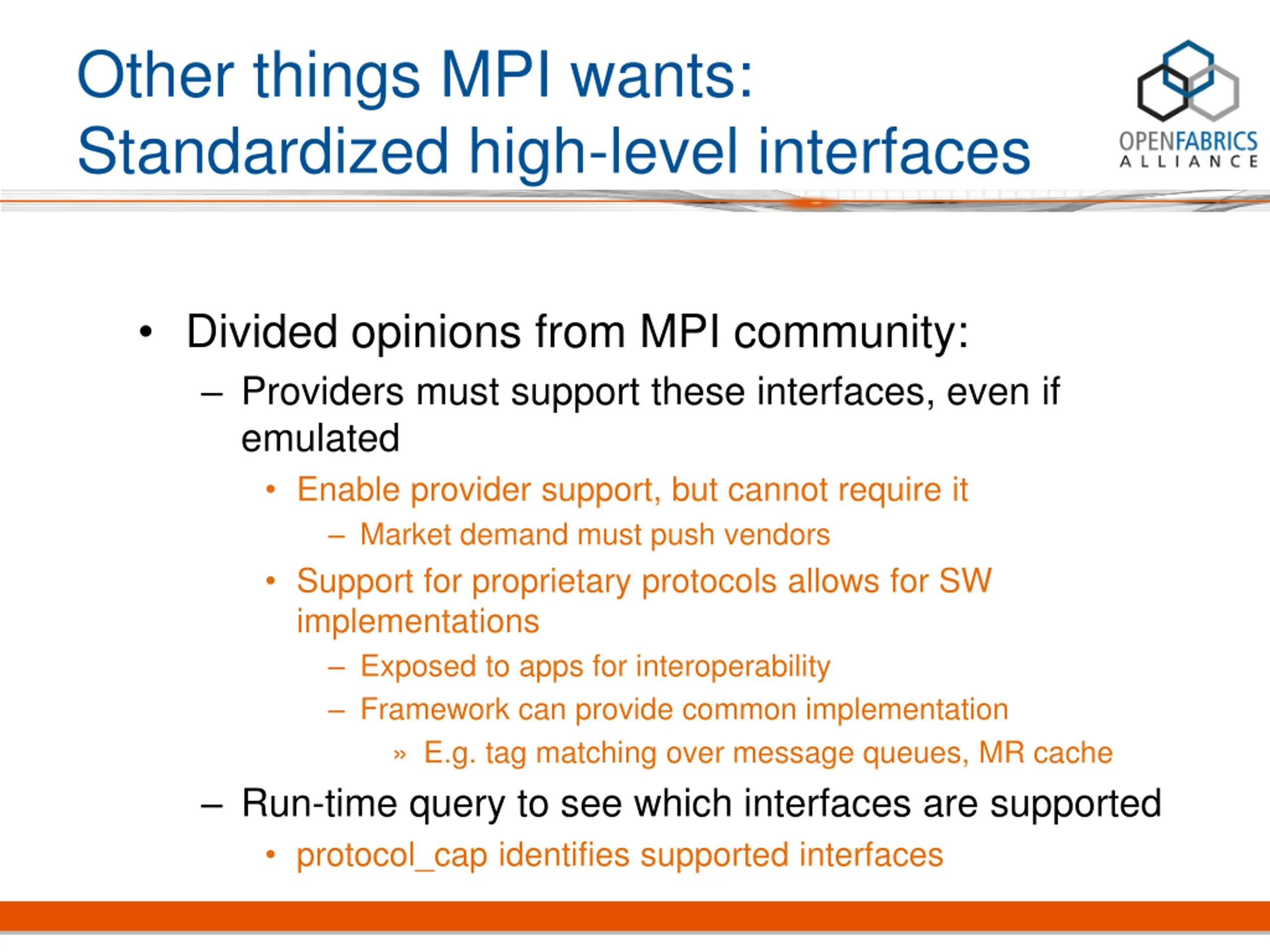 Other things MPI wants:
Standardized high-level interfaces

OPENFABRICS
ALLIANCE

• Divided opinions from MPI community:
– Providers must support these interfaces, even if emulated
• Enable provider support, but cannot require it
– Market demand must push vendors
• Support for proprietary protocols allows for SW implementations
– Exposed to apps for interoperability
– Framework can provide common implementation
» E.g. tag matching over message queues, MR cache
– Run-time query to see which interfaces are supported
• protocol_cap identifies supported interfaces